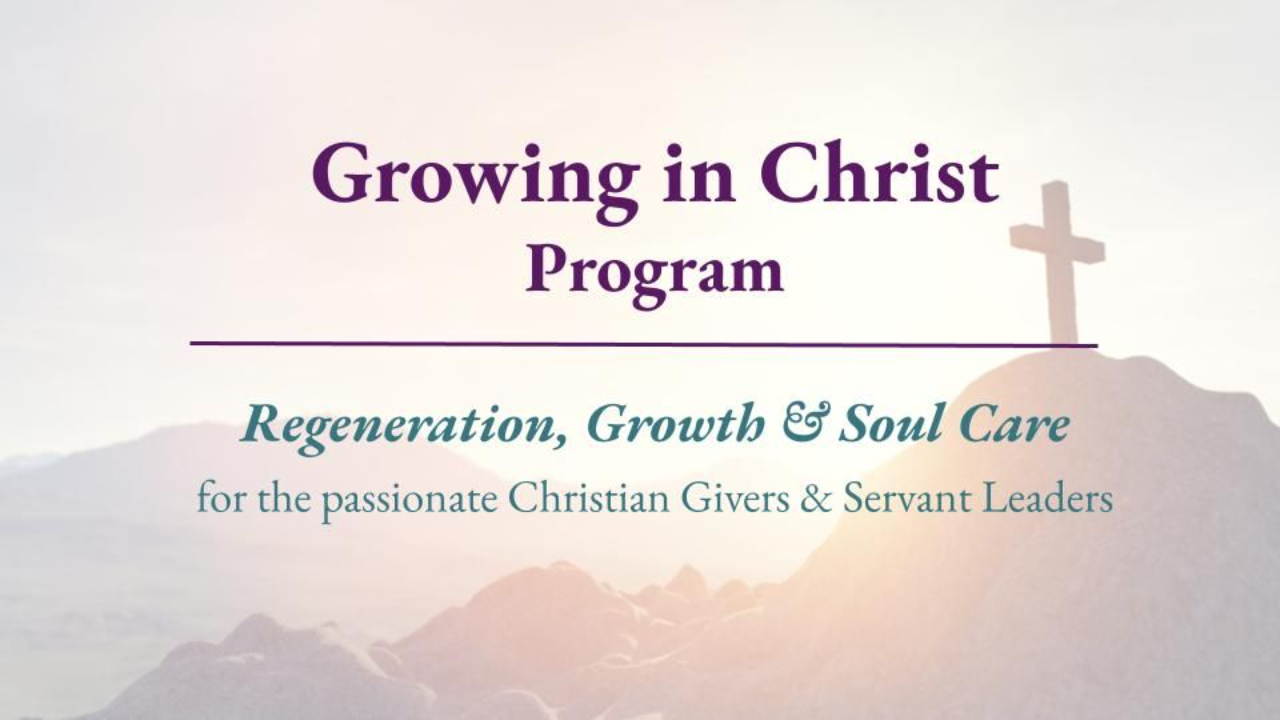 Growing in Christ
Program

Regeneration, Growth & Soul Care
for the passionate Christian Givers & Servant Leaders